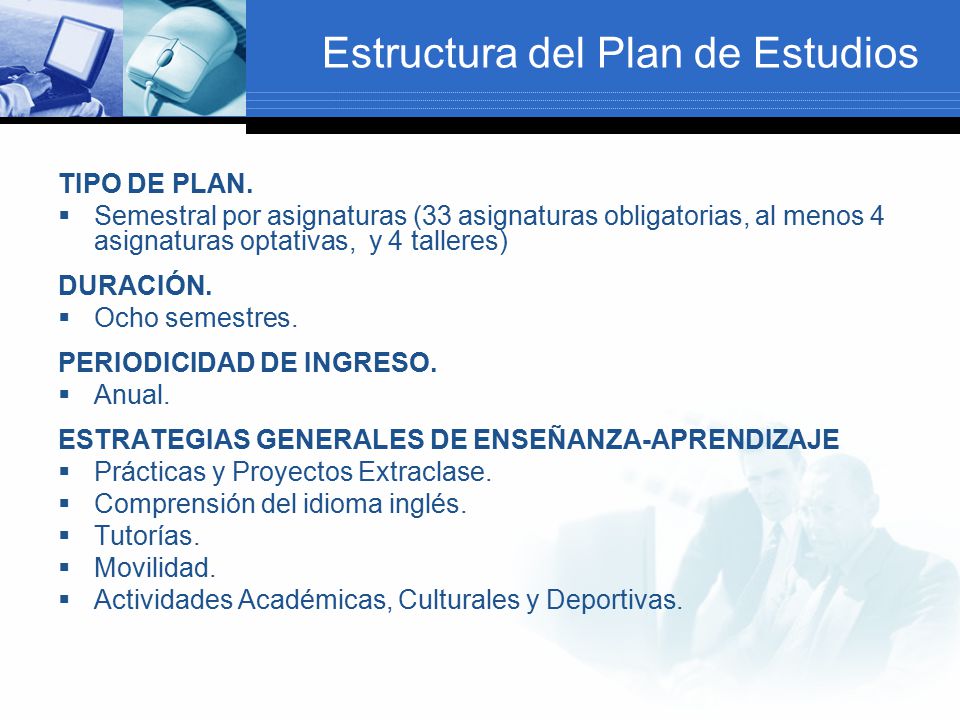 Estructura del Plan de Estudios

TIPO DE PLAN.
▪ Semestral por asignaturas (33 asignaturas obligatorias, al menos 4 asignaturas optativas,  y 4 talleres)

DURACIÓN.
▪ Ocho semestres.

PERIODICIDAD DE INGRESO.
▪ Anual.

ESTRATEGIAS GENERALES DE ENSEÑANZA-APRENDIZAJE
▪ Prácticas y Proyectos Extraclase.
▪ Comprensión del idioma inglés.
▪ Tutorías.
▪ Movilidad.
▪ Actividades Académicas, Culturales y Deportivas.